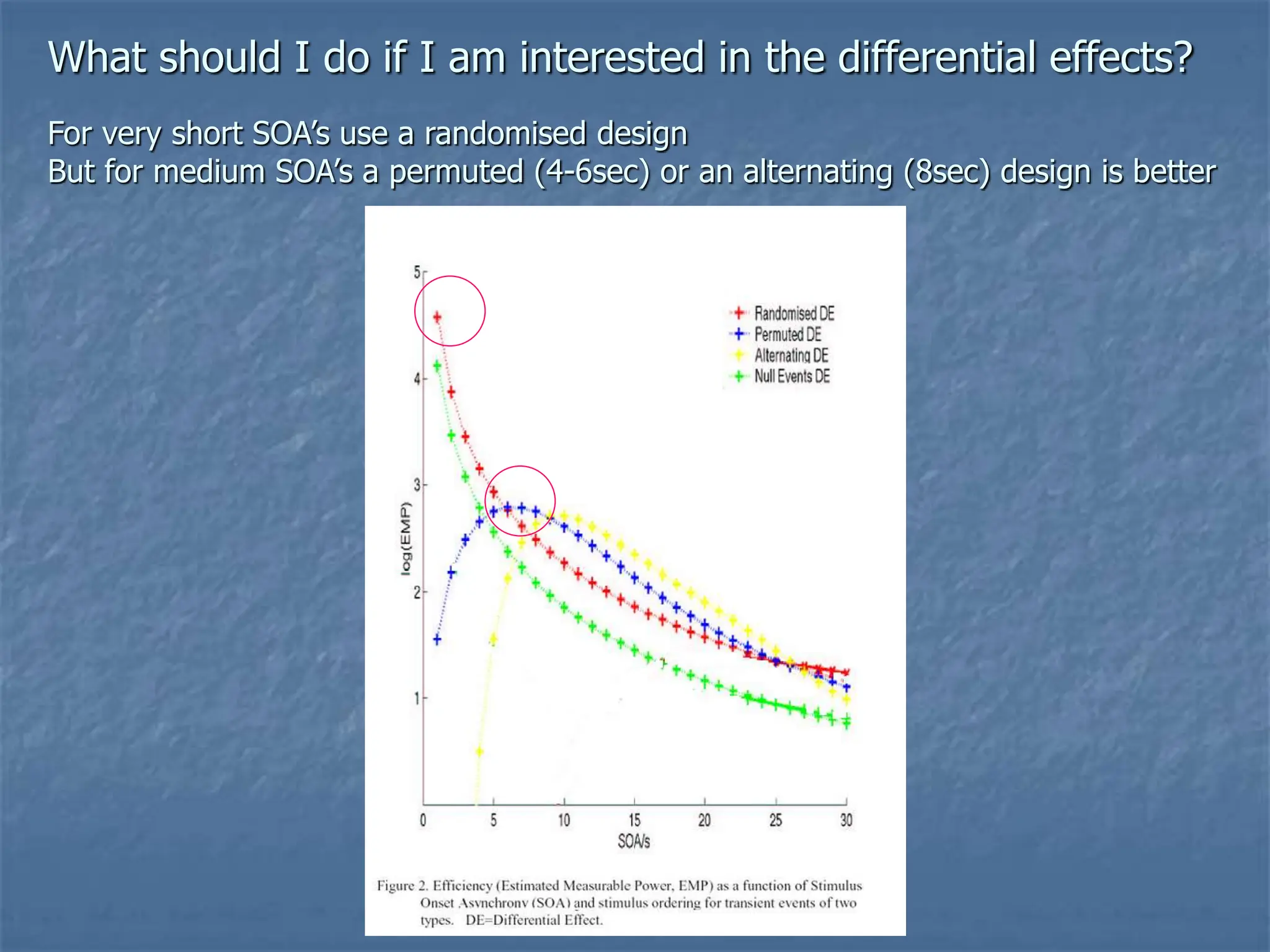 What should I do if I am interested in the differential effects?

For very short SOA's use a randomised design
But for medium SOA's a permuted (4-6sec) or an alternating (8sec) design is better

5
4
3
2
1
log(EMP)

Randomised DE
Permuted DE
Alternating DE
Null Events DE

0 5 10 15 20 25 30
SOA/s

Figure 2. Efficiency (Estimated Measurable Power, EMP) as a function of Stimulus Onset Asynchrony (SOA) and stimulus ordering for transient events of two types. DE=Differential Effect.